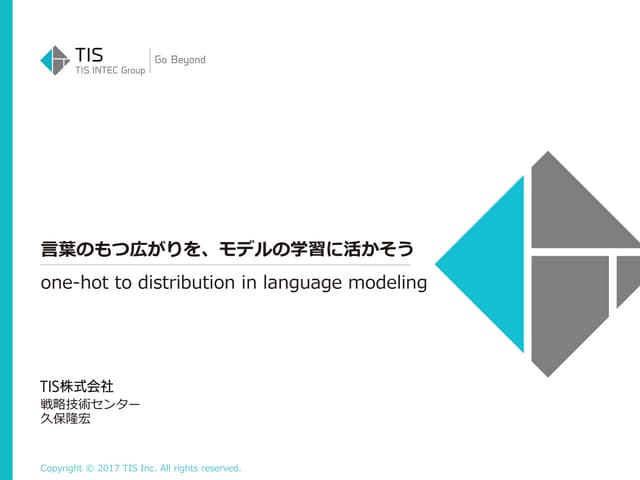 TIS
TIS INTEC Group
Go Beyond

言葉のもつ広がりを、モデルの学習に活かそう

one-hot to distribution in language modeling

TIS株式会社
戦略技術センター
久保隆宏

Copyright © 2017 TIS Inc. All rights reserved.